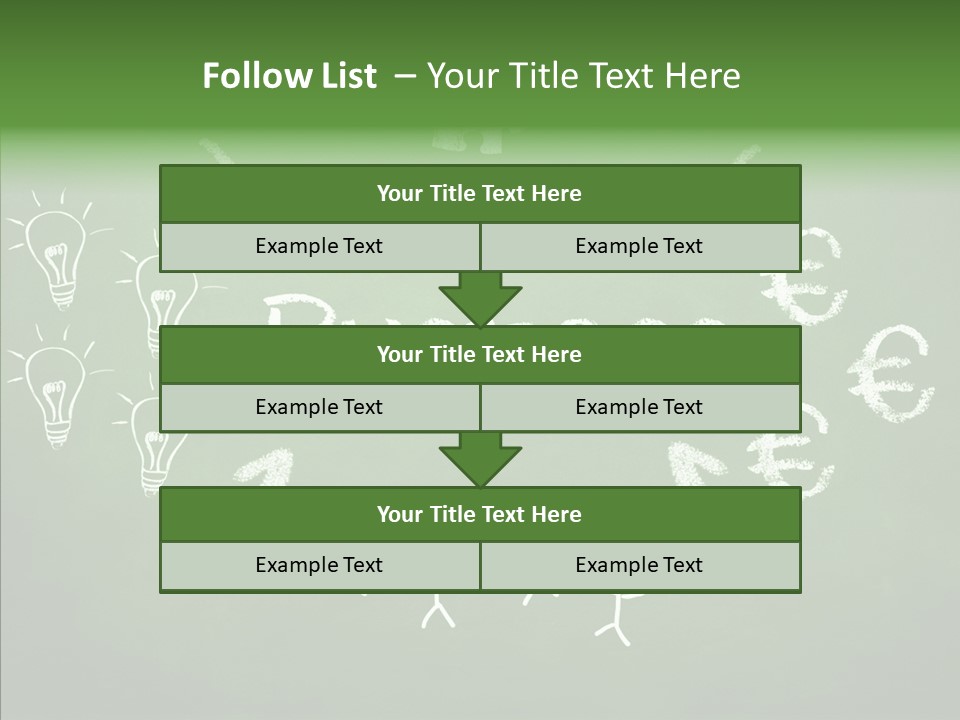 Follow List – Your Title Text Here

| Your Title Text Here | |
|---|---|
| Example Text | Example Text |

| Your Title Text Here | |
|---|---|
| Example Text | Example Text |

| Your Title Text Here | |
|---|---|
| Example Text | Example Text |